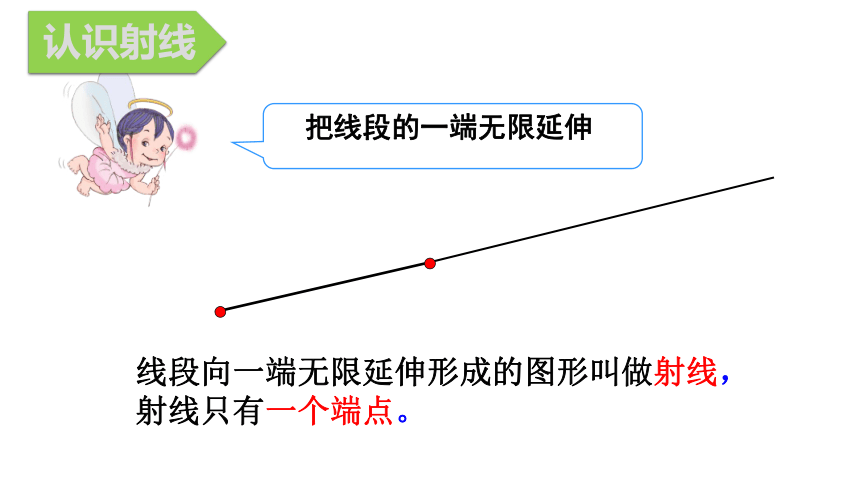 认识射线

把线段的一端无限延伸

线段向一端无限延伸形成的图形叫做射线，射线只有一个端点。